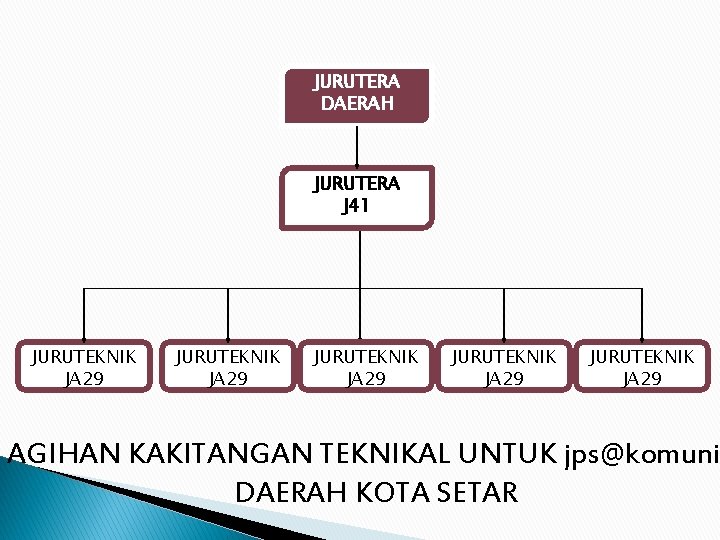 JURUTERA DAERAH

JURUTERA J41

JURUTEKNIK JA29

JURUTEKNIK JA29

JURUTEKNIK JA29

JURUTEKNIK JA29

JURUTEKNIK JA29

AGIHAN KAKITANGAN TEKNIKAL UNTUK jps@komuni
DAERAH KOTA SETAR